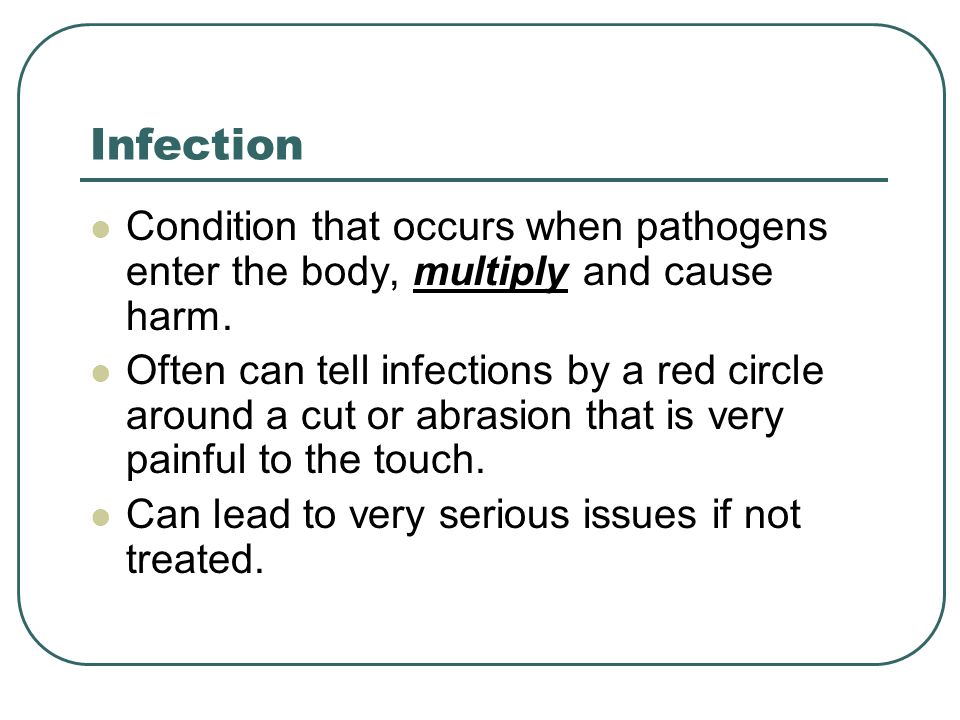 Infection

- Condition that occurs when pathogens enter the body, multiply and cause harm.
- Often can tell infections by a red circle around a cut or abrasion that is very painful to the touch.
- Can lead to very serious issues if not treated.